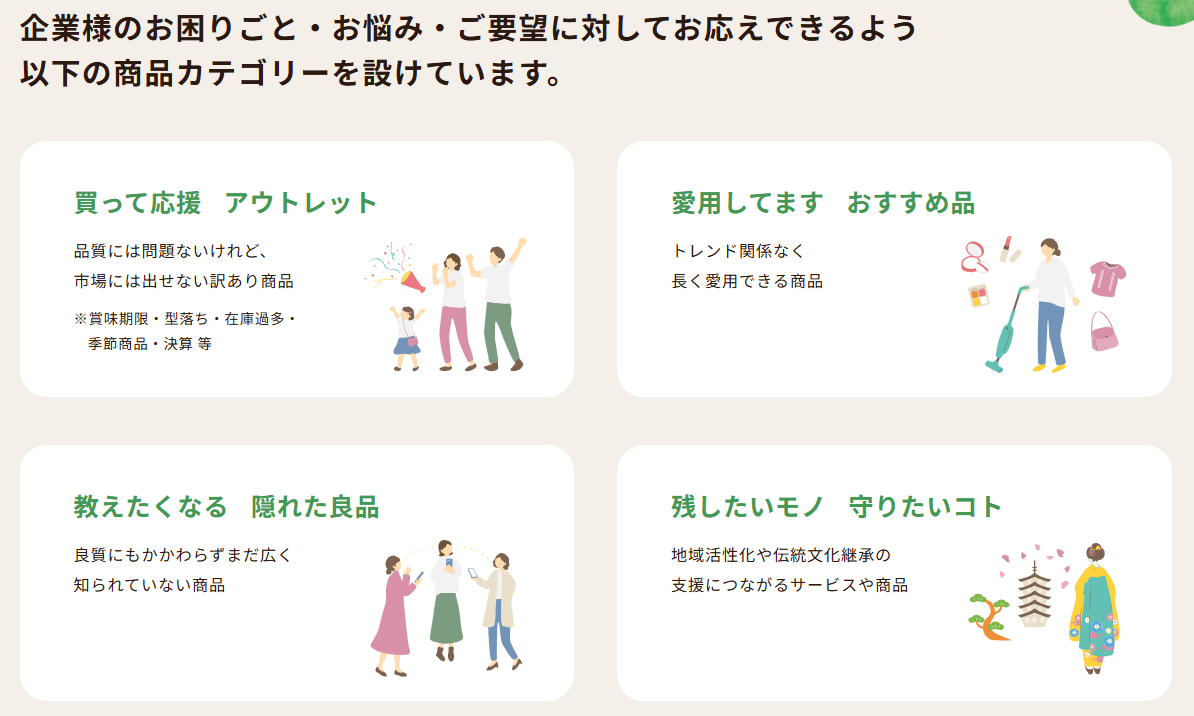 企業様のお困りごと・お悩み・ご要望に対してお応えできるよう
以下の商品カテゴリーを設けています。

買って応援　アウトレット

品質には問題ないけれど、
市場には出せない訳あり商品

※賞味期限・型落ち・在庫過多・
季節商品・決算 等

愛用してます　おすすめ品

トレンド関係なく
長く愛用できる商品

教えたくなる　隠れた良品

良質にもかかわらずまだ広く
知られていない商品

残したいモノ　守りたいコト

地域活性化や伝統文化継承の
支援につながるサービスや商品